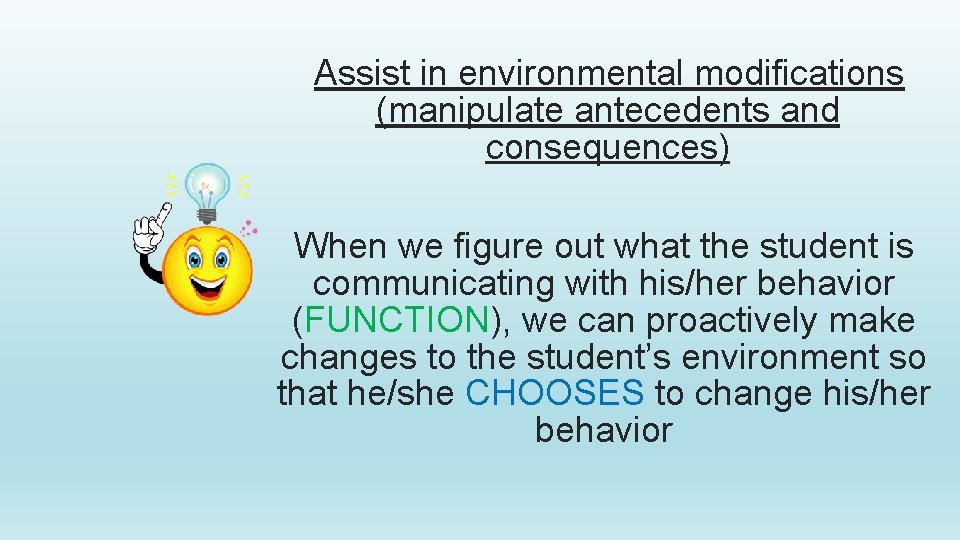 Assist in environmental modifications (manipulate antecedents and consequences)

When we figure out what the student is communicating with his/her behavior (FUNCTION), we can proactively make changes to the student's environment so that he/she CHOOSES to change his/her behavior